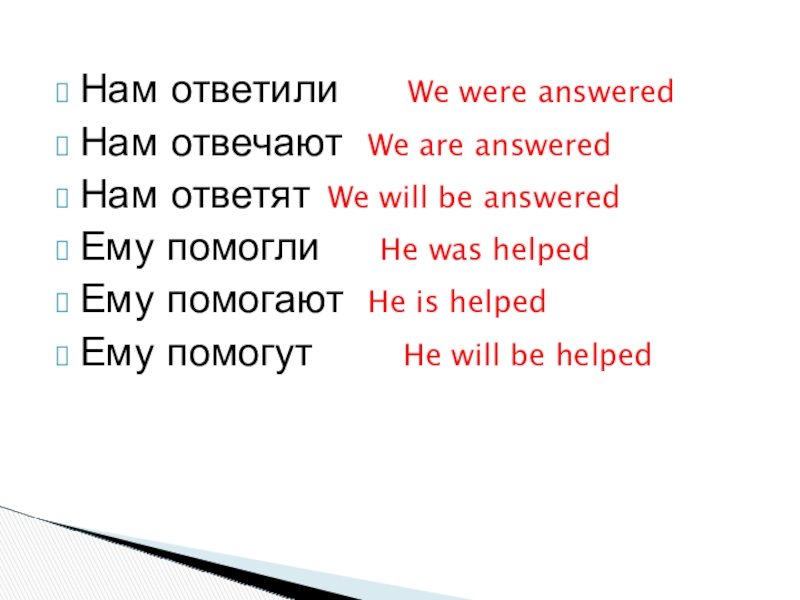 Нам ответили We were answered
Нам отвечают We are answered
Нам ответят We will be answered
Ему помогли He was helped
Ему помогают He is helped
Ему помогут He will be helped